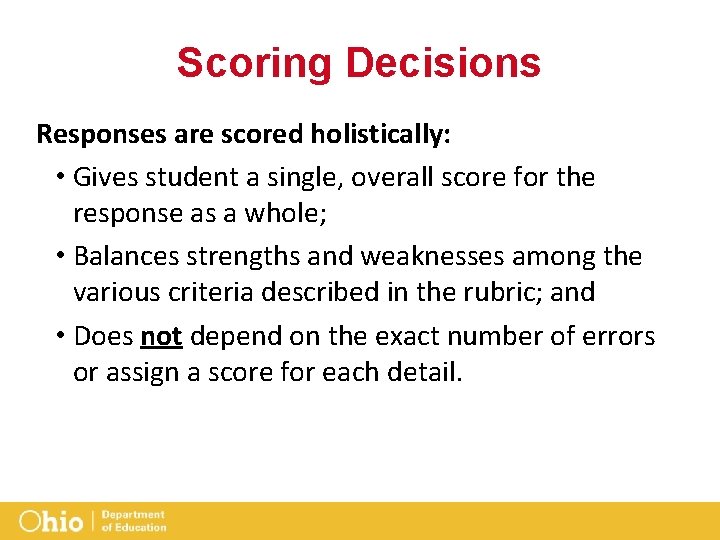 Scoring Decisions

Responses are scored holistically:

• Gives student a single, overall score for the response as a whole;

• Balances strengths and weaknesses among the various criteria described in the rubric; and

• Does not depend on the exact number of errors or assign a score for each detail.

Ohio | Department of Education